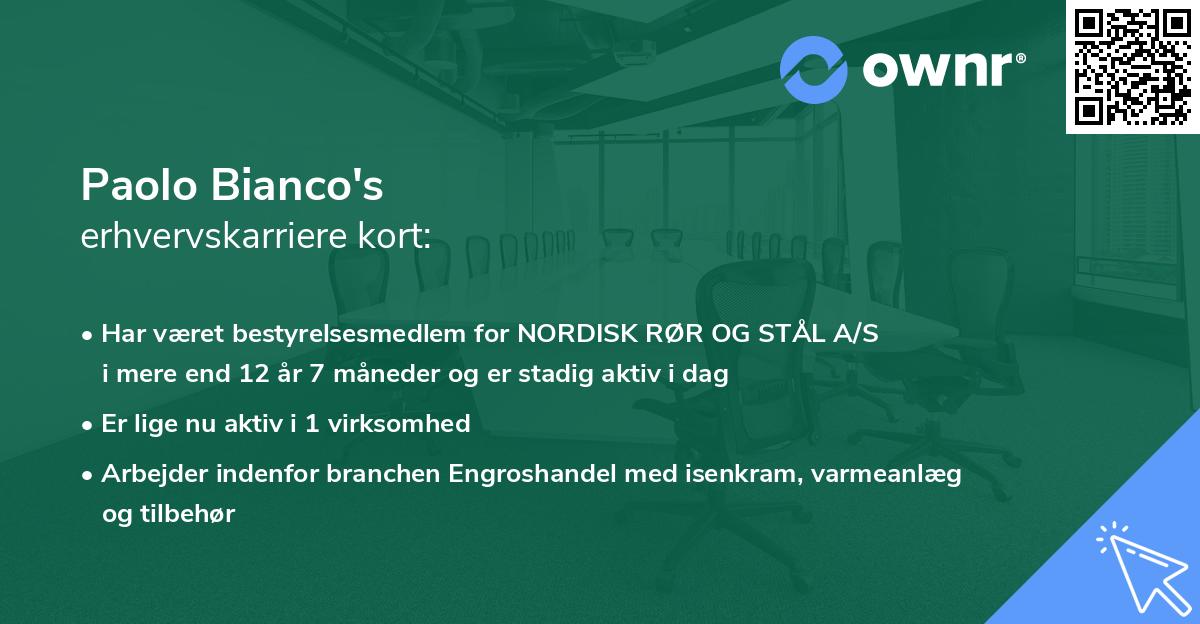 ownr®

Paolo Bianco's
erhvervskarriere kort:

• Har været bestyrelsesmedlem for NORDISK RØR OG STÅL A/S i mere end 12 år 7 måneder og er stadig aktiv i dag

• Er lige nu aktiv i 1 virksomhed

• Arbejder indenfor branchen Engroshandel med isenkram, varmeanlæg og tilbehør